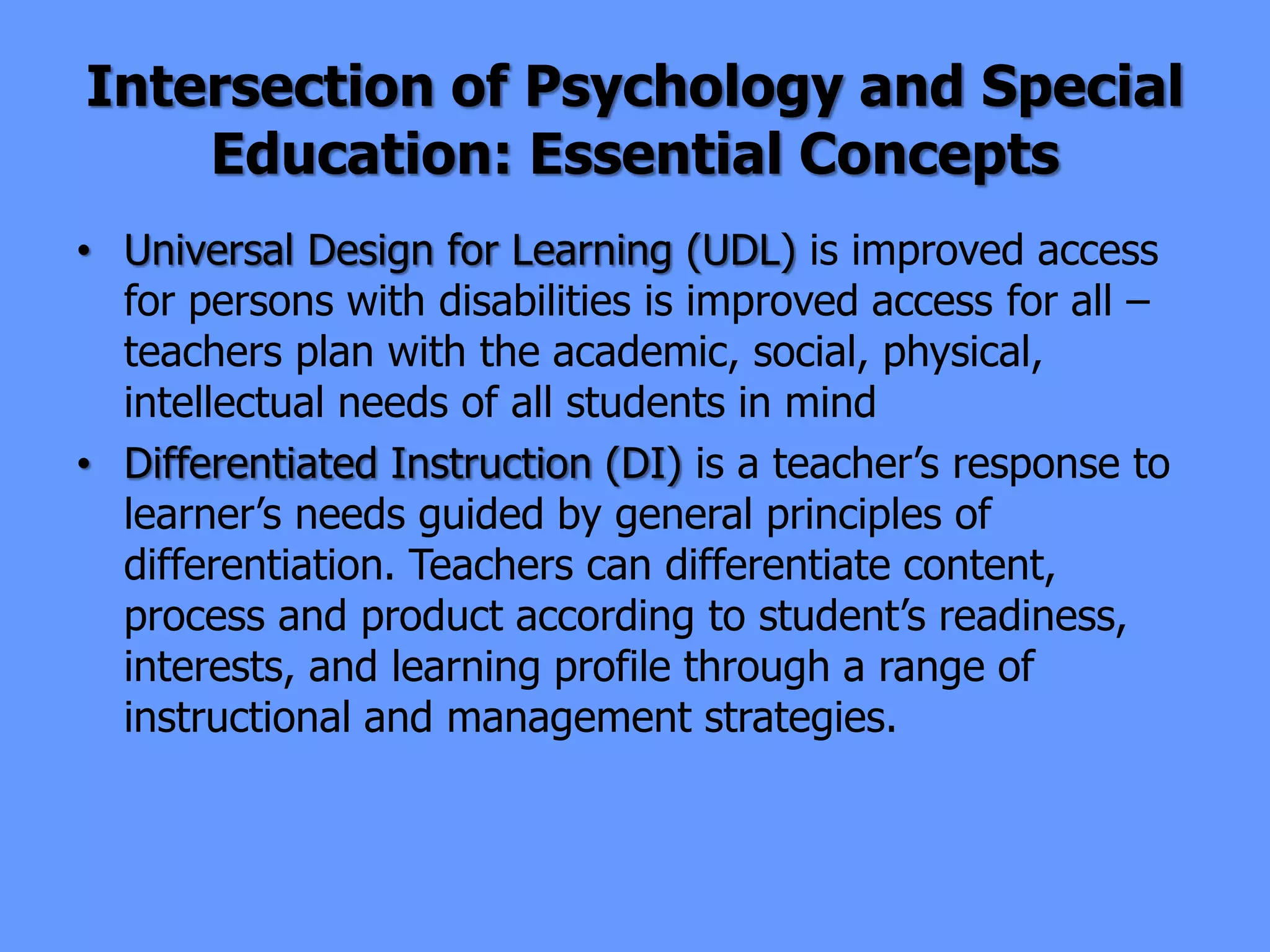 Intersection of Psychology and Special Education: Essential Concepts

• Universal Design for Learning (UDL) is improved access for persons with disabilities is improved access for all – teachers plan with the academic, social, physical, intellectual needs of all students in mind

• Differentiated Instruction (DI) is a teacher’s response to learner’s needs guided by general principles of differentiation. Teachers can differentiate content, process and product according to student’s readiness, interests, and learning profile through a range of instructional and management strategies.